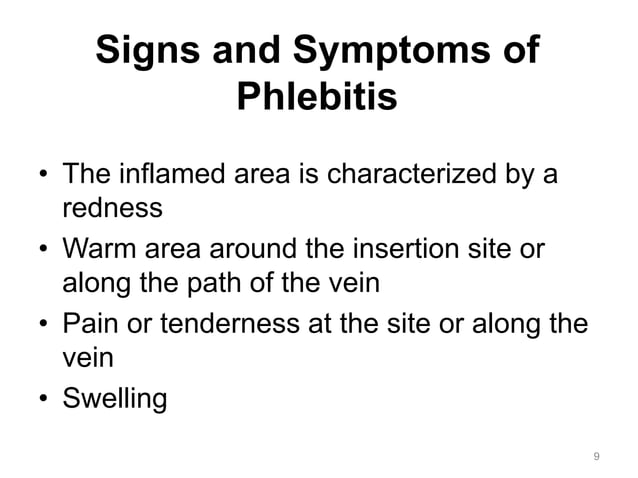 Signs and Symptoms of Phlebitis

• The inflamed area is characterized by a redness
• Warm area around the insertion site or along the path of the vein
• Pain or tenderness at the site or along the vein
• Swelling

9